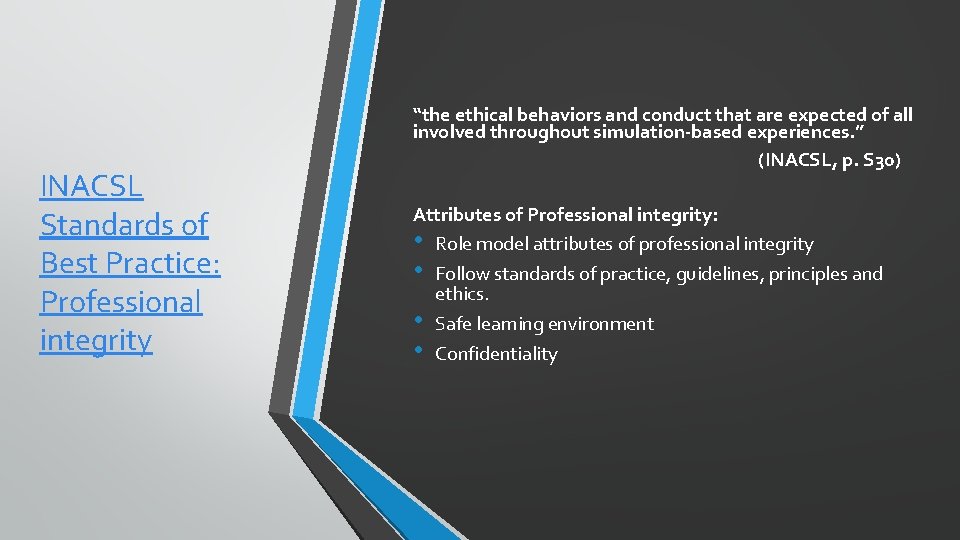 INACSL Standards of Best Practice: Professional integrity

“the ethical behaviors and conduct that are expected of all involved throughout simulation-based experiences.”

(INACSL, p. S30)

Attributes of Professional integrity:

• Role model attributes of professional integrity
• Follow standards of practice, guidelines, principles and ethics.
• Safe learning environment
• Confidentiality